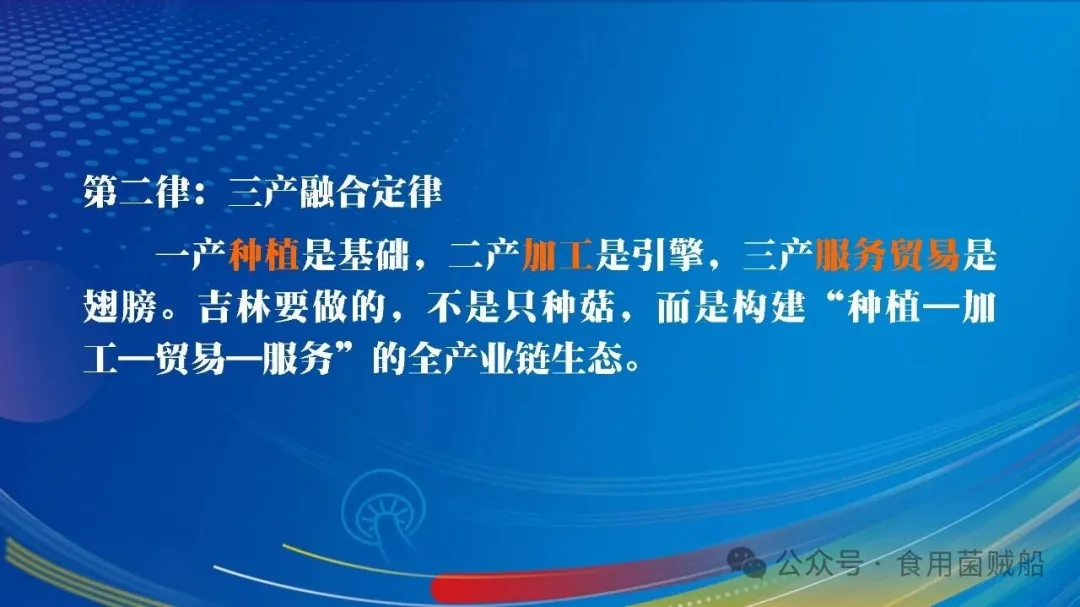 第二律：三产融合定律

一产种植是基础，二产加工是引擎，三产服务贸易是翅膀。吉林要做的，不是只种菇，而是构建“种植—加工—贸易—服务”的全产业链生态。

公众号 · 食用菌贼船